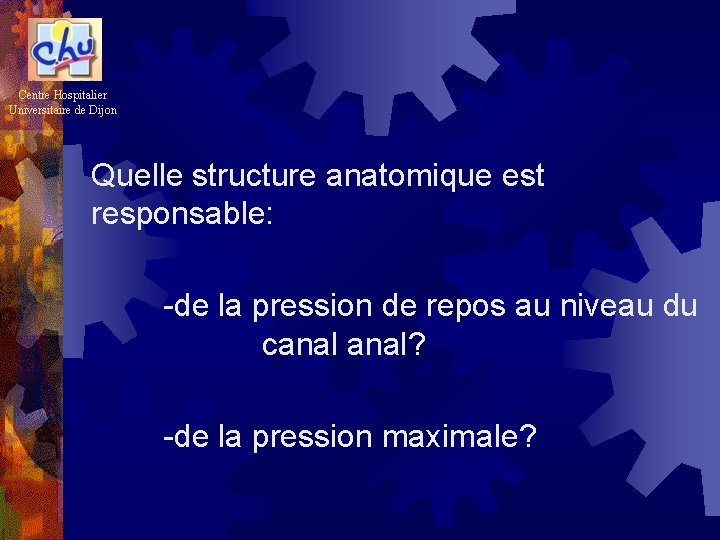 chu

Centre Hospitalier Universitaire de Dijon

Quelle structure anatomique est responsable:

-de la pression de repos au niveau du canal anal?

-de la pression maximale?